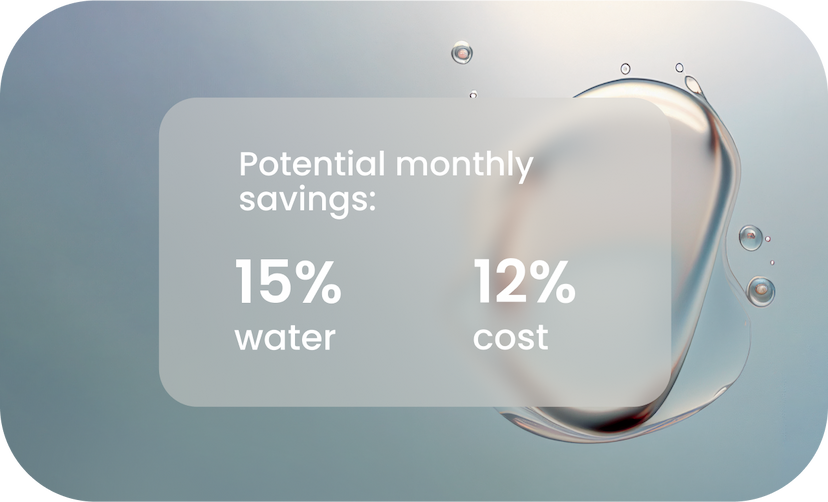 Potential monthly savings:

15%
water

12%
cost